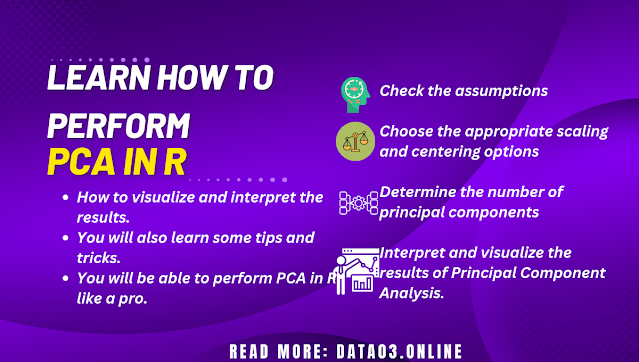 LEARN HOW TO PERFORM PCA IN R

- How to visualize and interpret the results.
- You will also learn some tips and tricks.
- You will be able to perform PCA in R like a pro.

Check the assumptions

Choose the appropriate scaling and centering options

Determine the number of principal components

Interpret and visualize the results of Principal Component Analysis.

READ MORE: DATA03.ONLINE